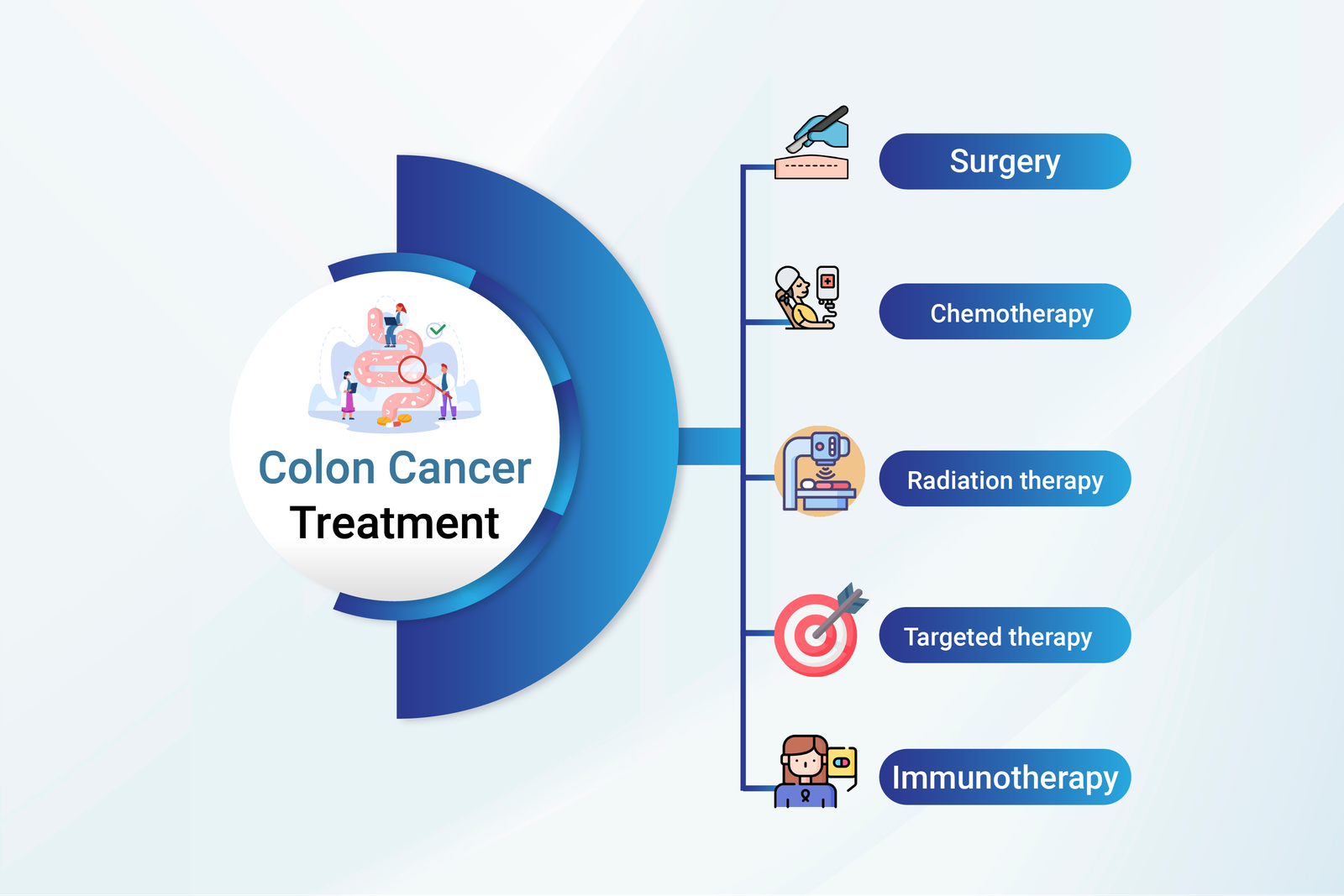 Colon Cancer
Treatment

Surgery

Chemotherapy

Radiation therapy

Targeted therapy

Immunotherapy